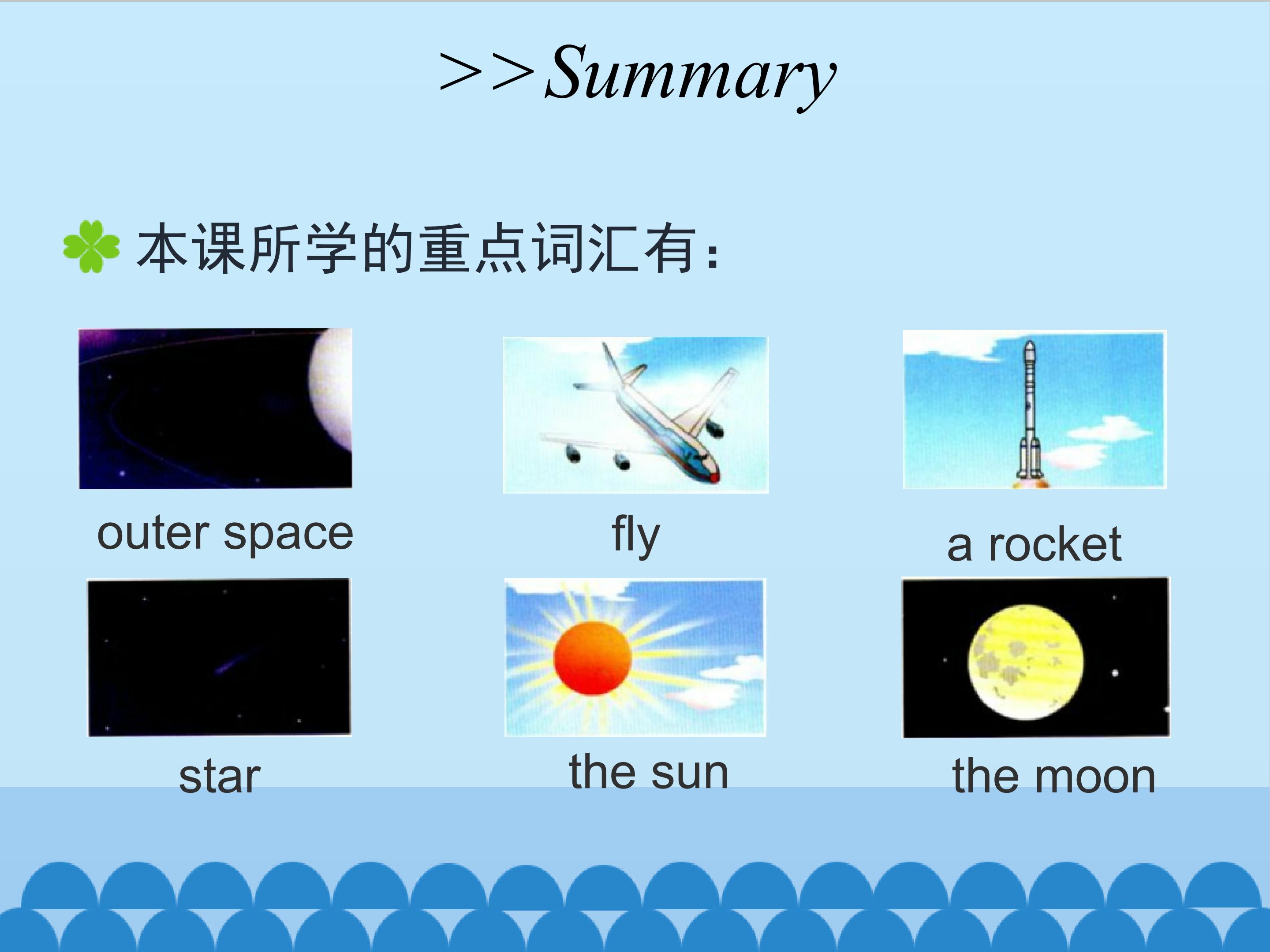 >>Summary

本课所学的重点词汇有：

outer space

fly

a rocket

star

the sun

the moon